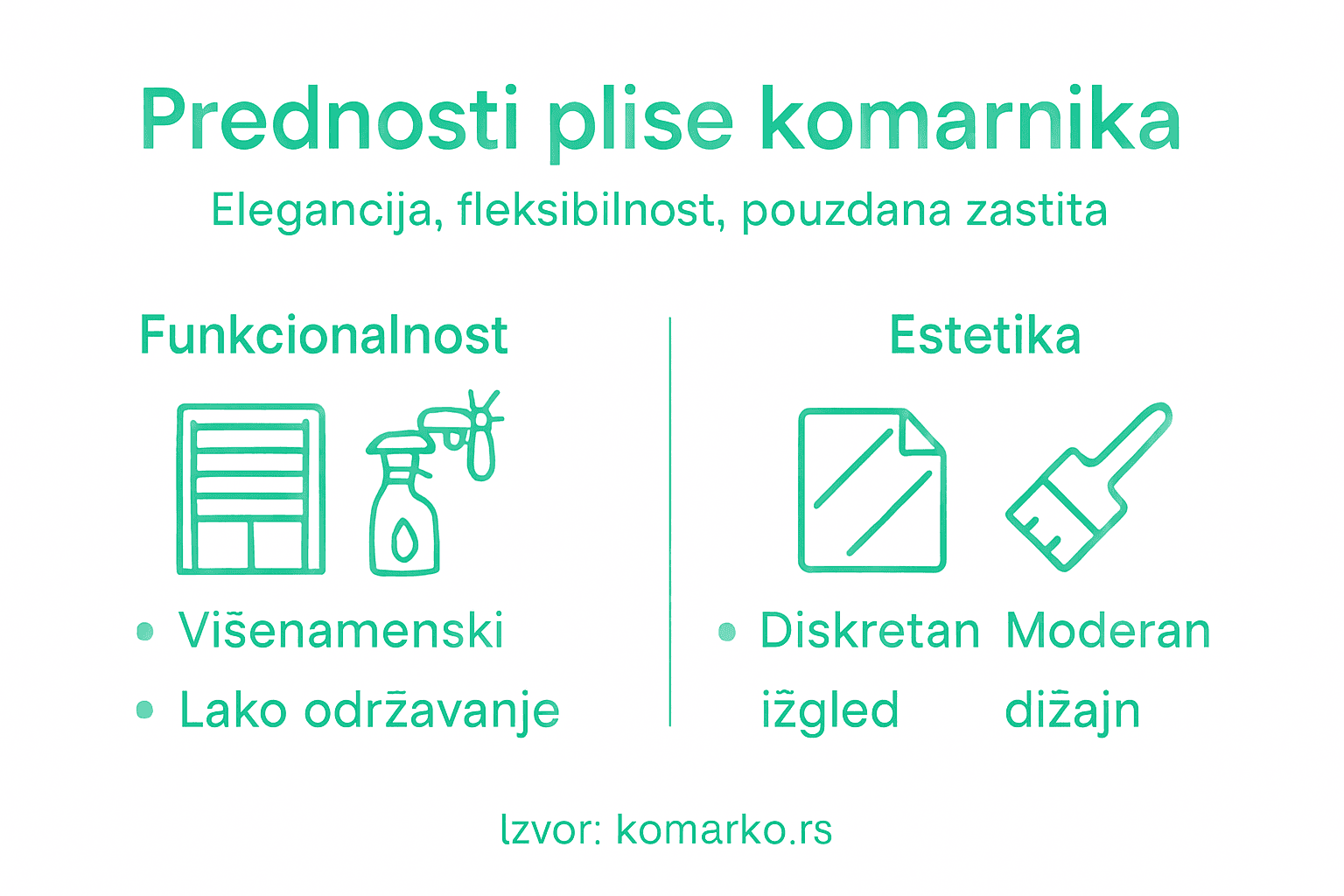 Prednosti plise komarnika

Elegancija, fleksibilnost, pouzdana zastita

Funkcionalnost

• Višenamenski
• Lako održavanje

Estetika

• Diskretan ižgled Moderan dižajn

Izvor: komarko.rs